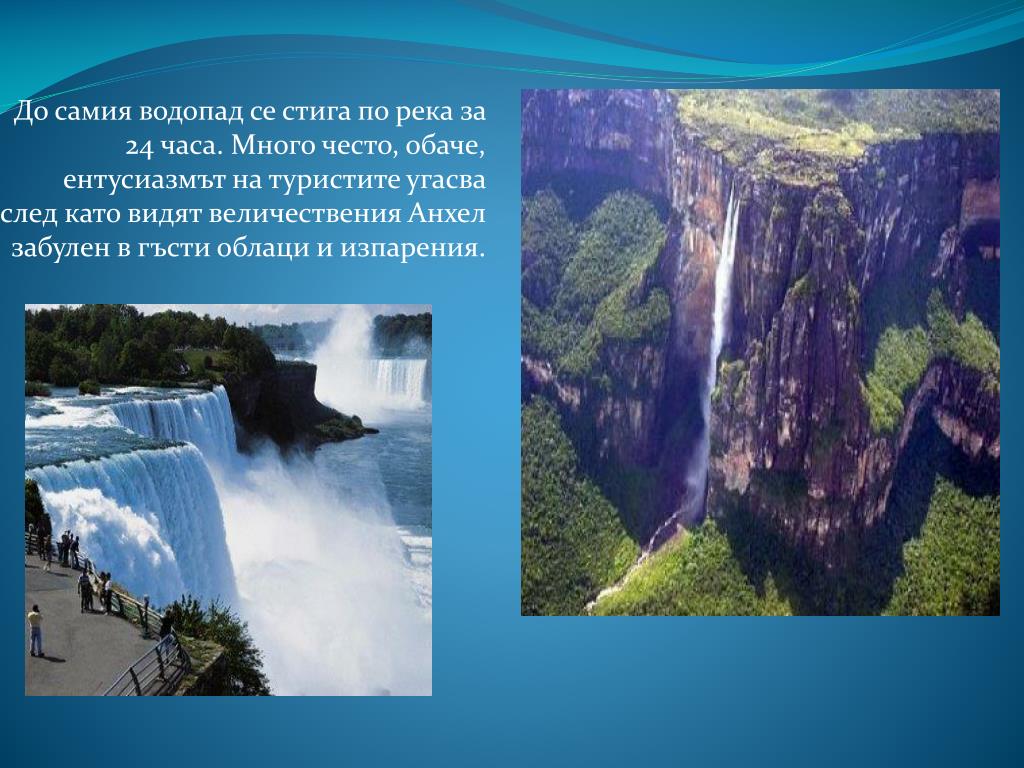 До самия водопад се стига по река за 24 часа. Много често, обаче, ентусиазмът на туристите угасва след като видят величествения Анхел забулен в гъсти облаци и изпарения.